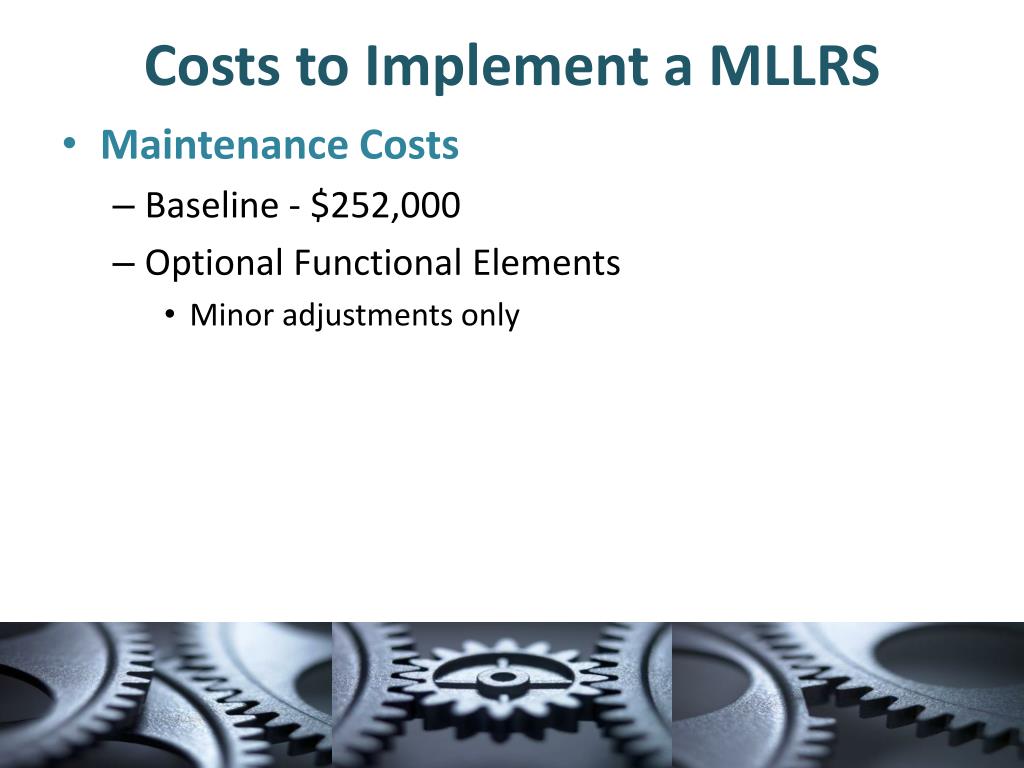 Costs to Implement a MLLRS

• Maintenance Costs
– Baseline - \$252,000
– Optional Functional Elements
• Minor adjustments only